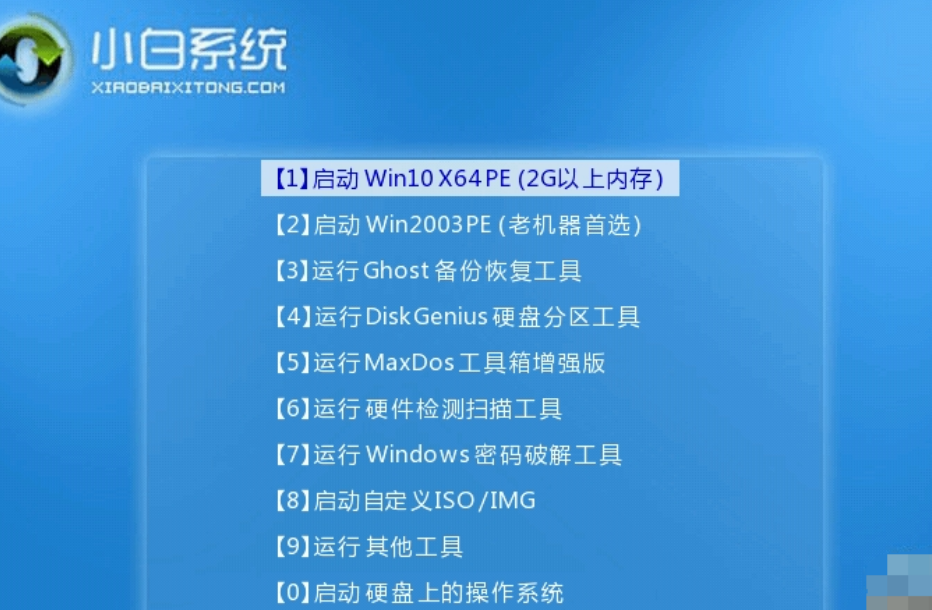 小白系统
XIAOBAIXITONG.COM

【1】启动 Win10 X64 PE (2G以上内存)
【2】启动 Win2003PE (老机器首选)
【3】运行 Ghost 备份恢复工具
【4】运行 DiskGenius 硬盘分区工具
【5】运行 MaxDos 工具箱增强版
【6】运行 硬件检测扫描工具
【7】运行 Windows 密码破解工具
【8】启动自定义ISO/IMG
【9】运行 其他工具
【0】启动 硬盘上的操作系统